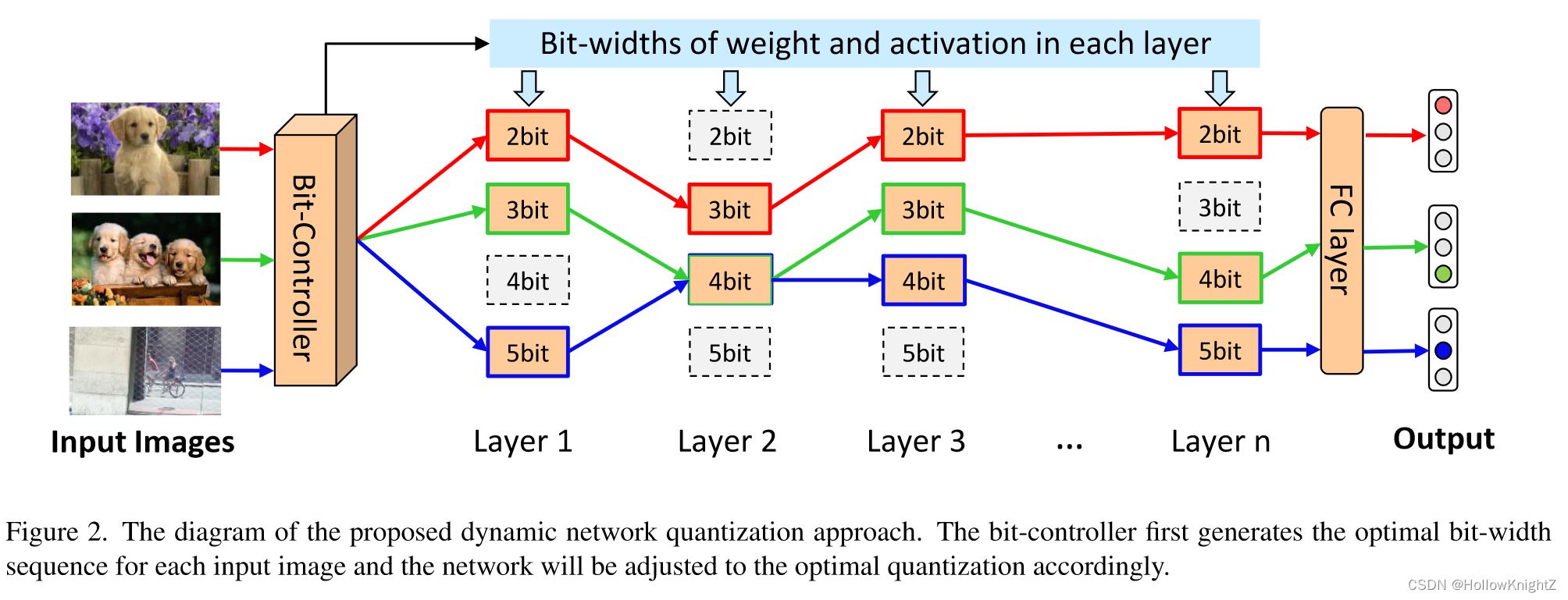 Bit-widths of weight and activation in each layer

Bit-Controller

2bit
3bit
4bit
5bit

2bit
3bit
4bit
5bit

2bit
3bit
4bit
5bit

2bit
3bit
4bit
5bit

FC layer

Input Images

Layer 1

Layer 2

Layer 3

...

Layer n

Output

Figure 2. The diagram of the proposed dynamic network quantization approach. The bit-controller first generates the optimal bit-width sequence for each input image and the network will be adjusted to the optimal quantization accordingly.

CSDN @HollowKnightZ